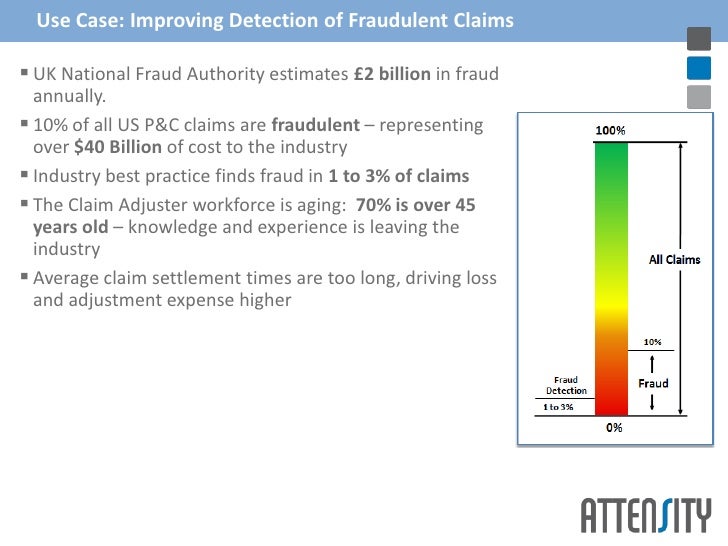 Use Case: Improving Detection of Fraudulent Claims

▪ UK National Fraud Authority estimates £2 billion in fraud annually.

▪ 10% of all US P&C claims are fraudulent – representing over $40 Billion of cost to the industry

▪ Industry best practice finds fraud in 1 to 3% of claims

▪ The Claim Adjuster workforce is aging: 70% is over 45 years old – knowledge and experience is leaving the industry

▪ Average claim settlement times are too long, driving loss and adjustment expense higher

100%

All Claims

10%

Fraud

Fraud Detection

1 to 3%

0%

ATTENSITY